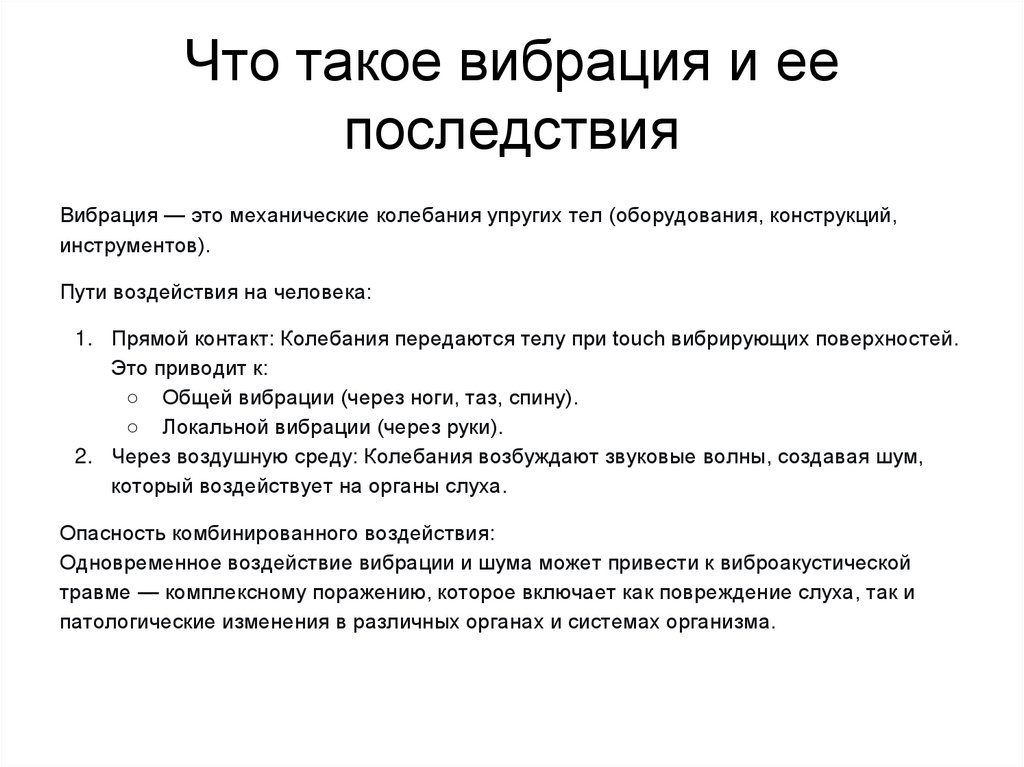 Что такое вибрация и ее последствия

Вибрация — это механические колебания упругих тел (оборудования, конструкций, инструментов).

Пути воздействия на человека:

1. Прямой контакт: Колебания передаются телу при touch вибрирующих поверхностей. Это приводит к:
   ○ Общей вибрации (через ноги, таз, спину).
   ○ Локальной вибрации (через руки).
2. Через воздушную среду: Колебания возбуждают звуковые волны, создавая шум, который воздействует на органы слуха.

Опасность комбинированного воздействия:
Одновременное воздействие вибрации и шума может привести к виброакустической травме — комплексному поражению, которое включает как повреждение слуха, так и патологические изменения в различных органах и системах организма.